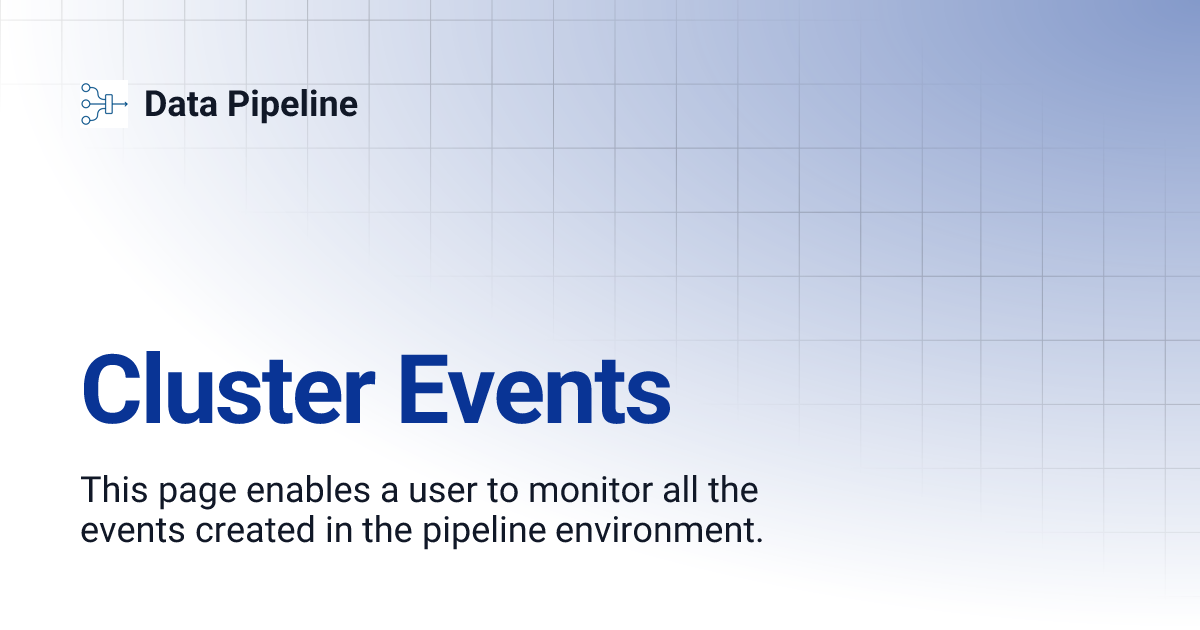 Data Pipeline

Cluster Events

This page enables a user to monitor all the events created in the pipeline environment.